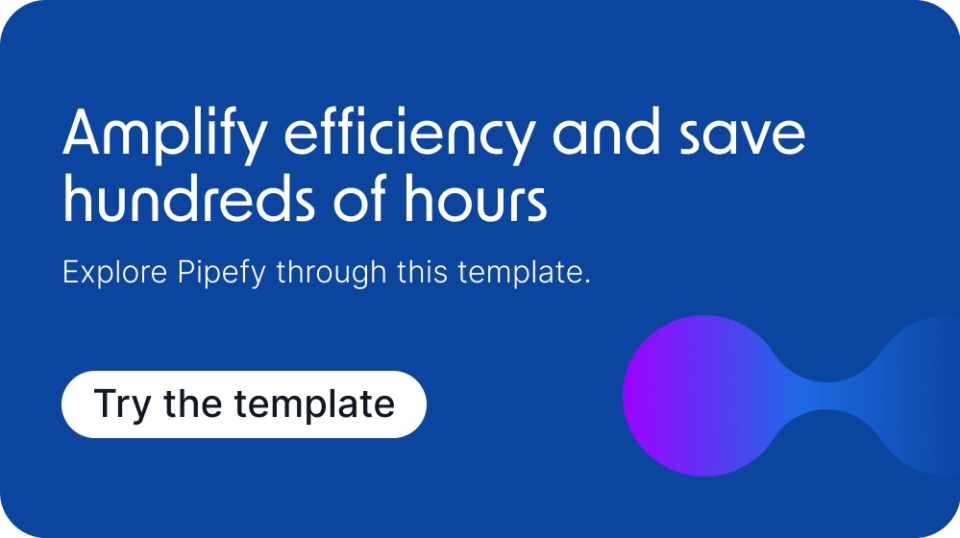 Amplify efficiency and save hundreds of hours

Explore Pipefy through this template.

Try the template